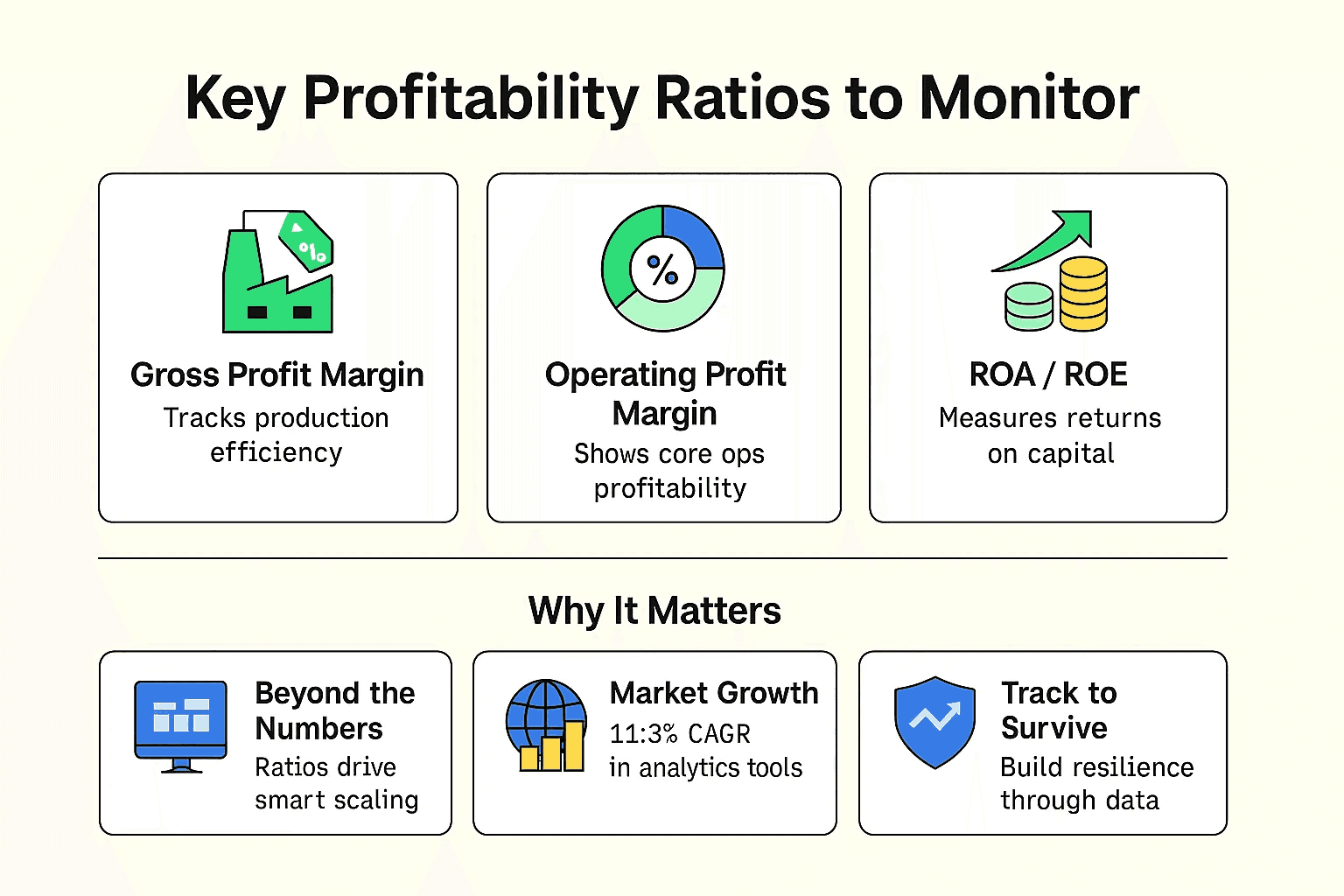 Key Profitability Ratios to Monitor

%

Gross Profit Margin
Tracks production efficiency

%

Operating Profit Margin
Shows core ops profitability

ROA / ROE
Measures returns on capital

Why It Matters

Beyond the Numbers
Ratios drive smart scaling

Market Growth
11:3% CAGR in analytics tools

Track to Survive
Build resilience through data